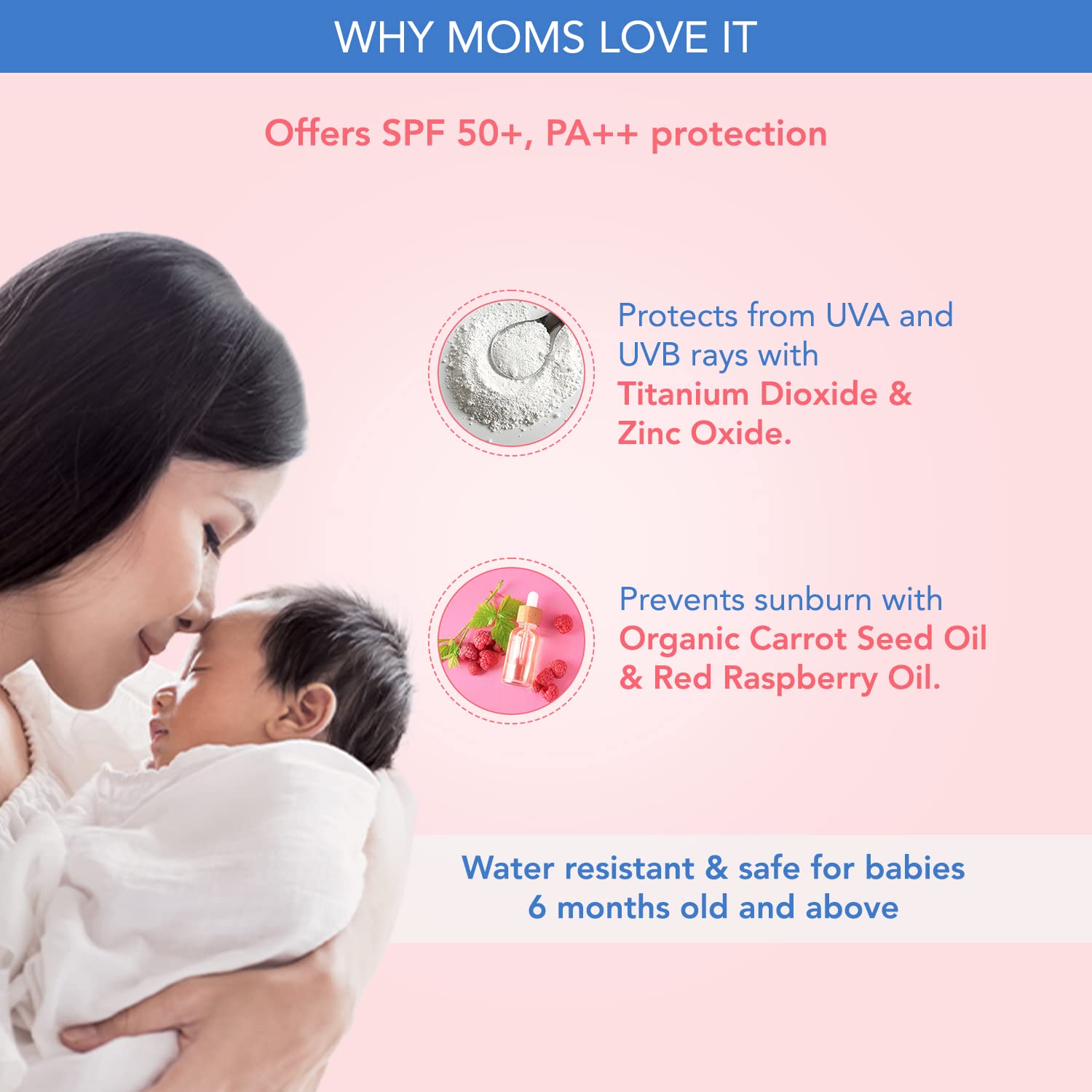 WHY MOMS LOVE IT

Offers SPF 50+, PA++ protection

Protects from UVA and UVB rays with Titanium Dioxide & Zinc Oxide.

Prevents sunburn with Organic Carrot Seed Oil & Red Raspberry Oil.

Water resistant & safe for babies 6 months old and above